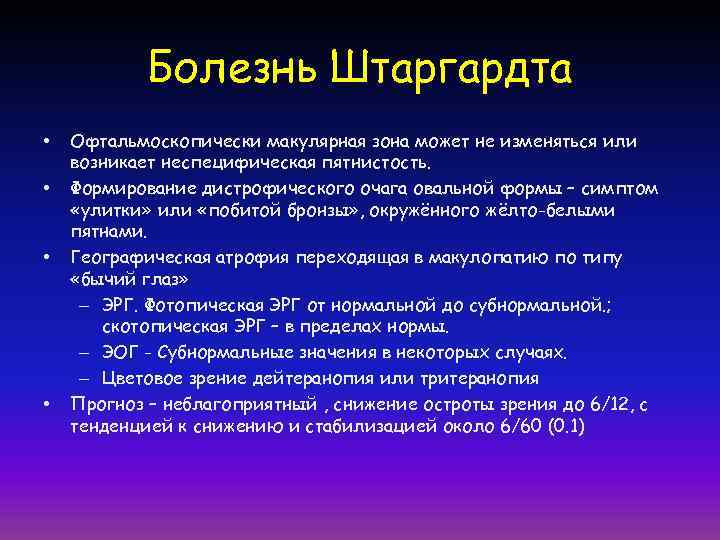 Болезнь Штаргардта

• Офтальмоскопически макулярная зона может не изменяться или возникает неспецифическая пятнистость.
• Формирование дистрофического очага овальной формы – симптом «улитки» или «побитой бронзы», окружённого жёлто-белыми пятнами.
• Географическая атрофия переходящая в макулопатию по типу «бычий глаз»
– ЭРГ. Фотопическая ЭРГ от нормальной до субнормальной.; скотопическая ЭРГ – в пределах нормы.
– ЭОГ - Субнормальные значения в некоторых случаях.
– Цветовое зрение дейтеранопия или тритеранопия
• Прогноз – неблагоприятный , снижение остроты зрения до 6/12, с тенденцией к снижению и стабилизацией около 6/60 (0.1)